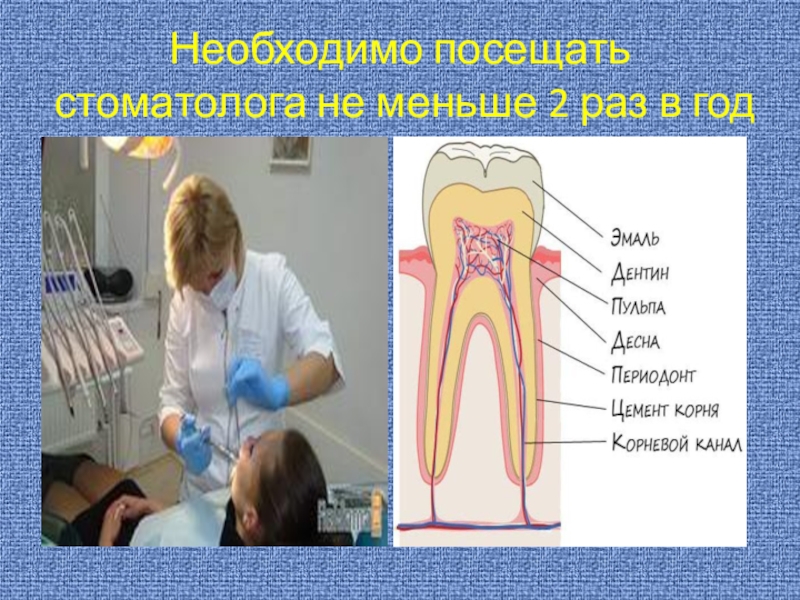 Необходимо посещать стоматолога не меньше 2 раз в год

Эмаль
Дентин
Пульпа
Десна
Периодонт
Цемент корня
Корневой канал